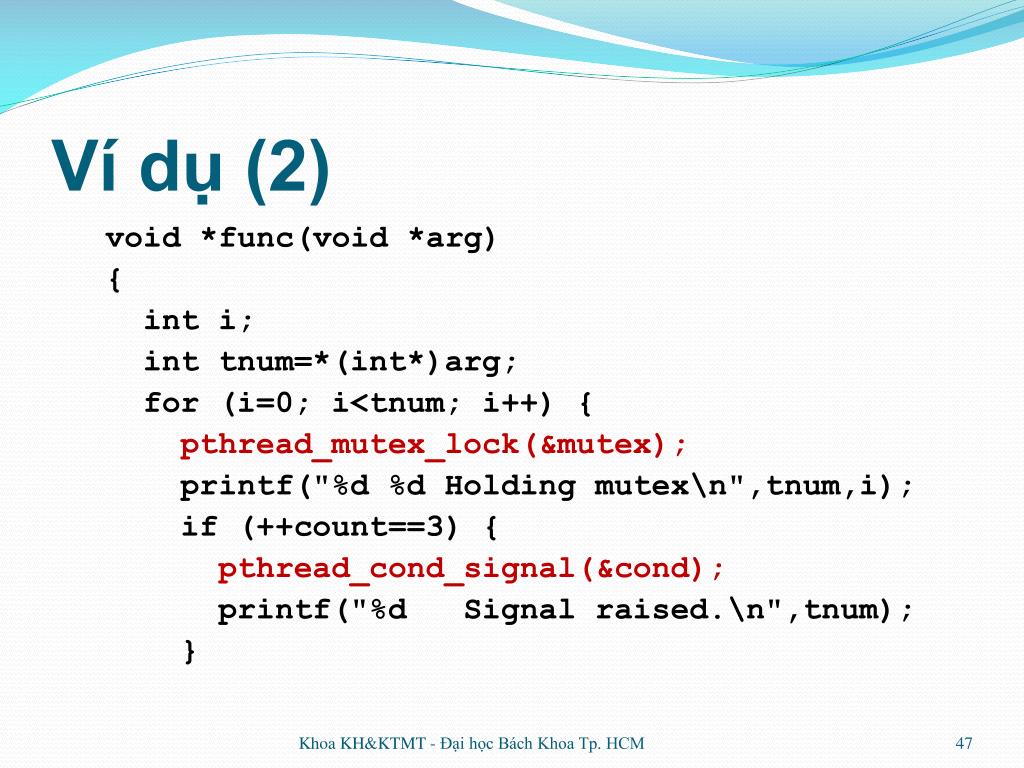 Ví dụ (2)

void *func(void *arg)
{
  int i;
  int tnum=*(int*)arg;
  for (i=0; i<tnum; i++) {
    pthread_mutex_lock(&mutex);
    printf("%d %d Holding mutex\n",tnum,i);
    if (++count==3) {
      pthread_cond_signal(&cond);
      printf("%d   Signal raised.\n",tnum);
    }

Khoa KH&KTMT - Đại học Bách Khoa Tp. HCM

47